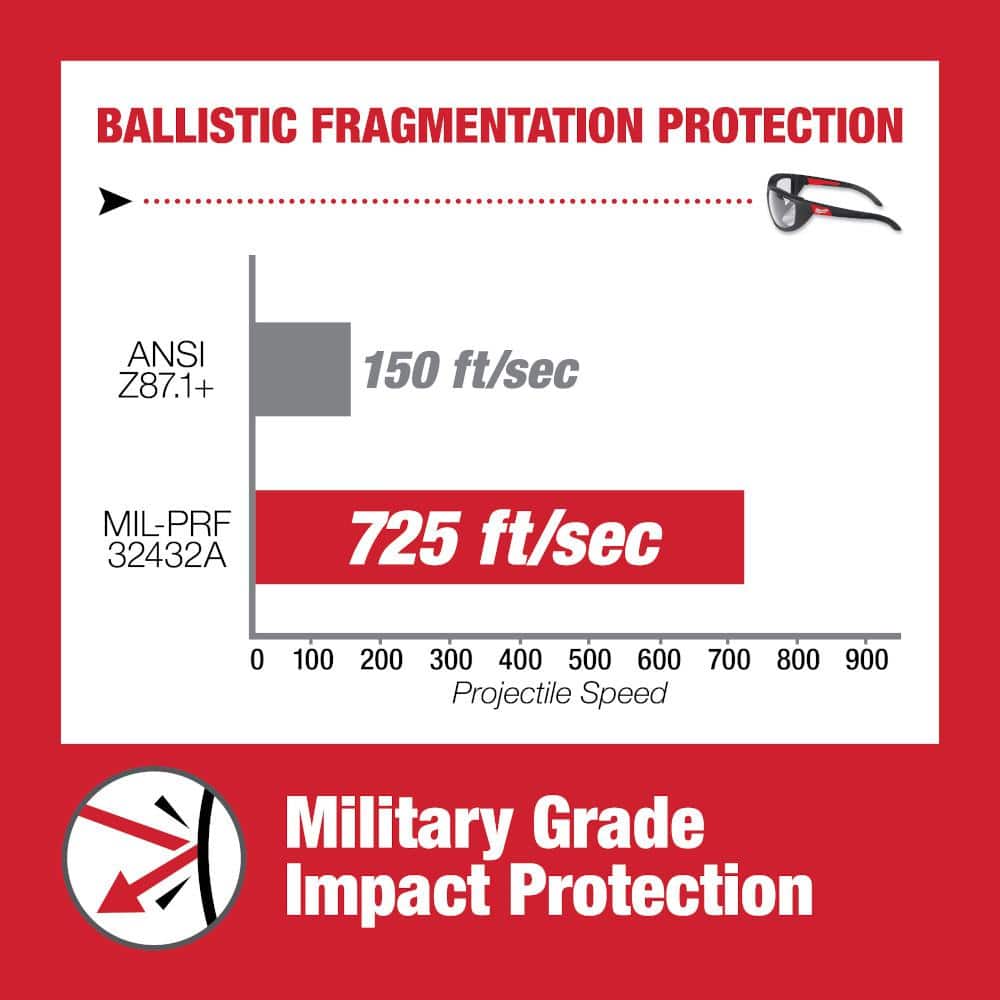 BALLISTIC FRAGMENTATION PROTECTION

ANSI Z87.1+

150 ft/sec

MIL-PRF 32432A

725 ft/sec

0 100 200 300 400 500 600 700 800 900

Projectile Speed

Military Grade Impact Protection